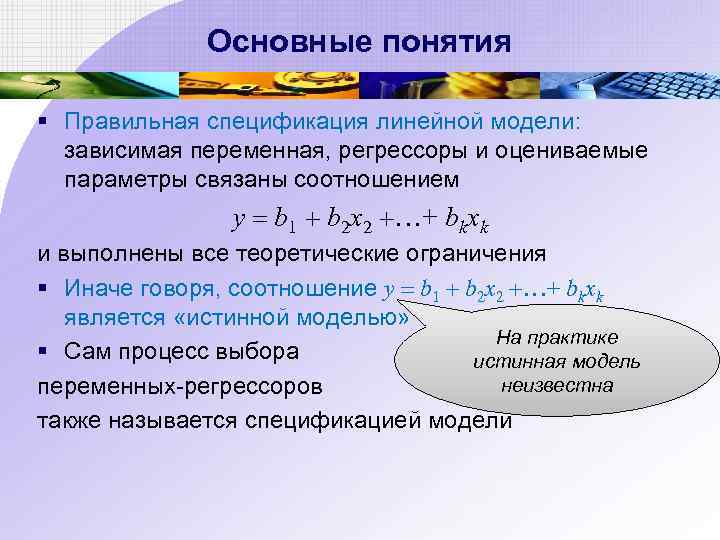 Основные понятия

▪ Правильная спецификация линейной модели: зависимая переменная, регрессоры и оцениваемые параметры связаны соотношением

$y = b_1 + b_2x_2 + \ldots + b_kx_k$

и выполнены все теоретические ограничения

▪ Иначе говоря, соотношение $y = b_1 + b_2x_2 + \ldots + b_kx_k$ является «истинной моделью»

▪ Сам процесс выбора переменных-регрессоров также называется спецификацией модели

На практике истинная модель неизвестна